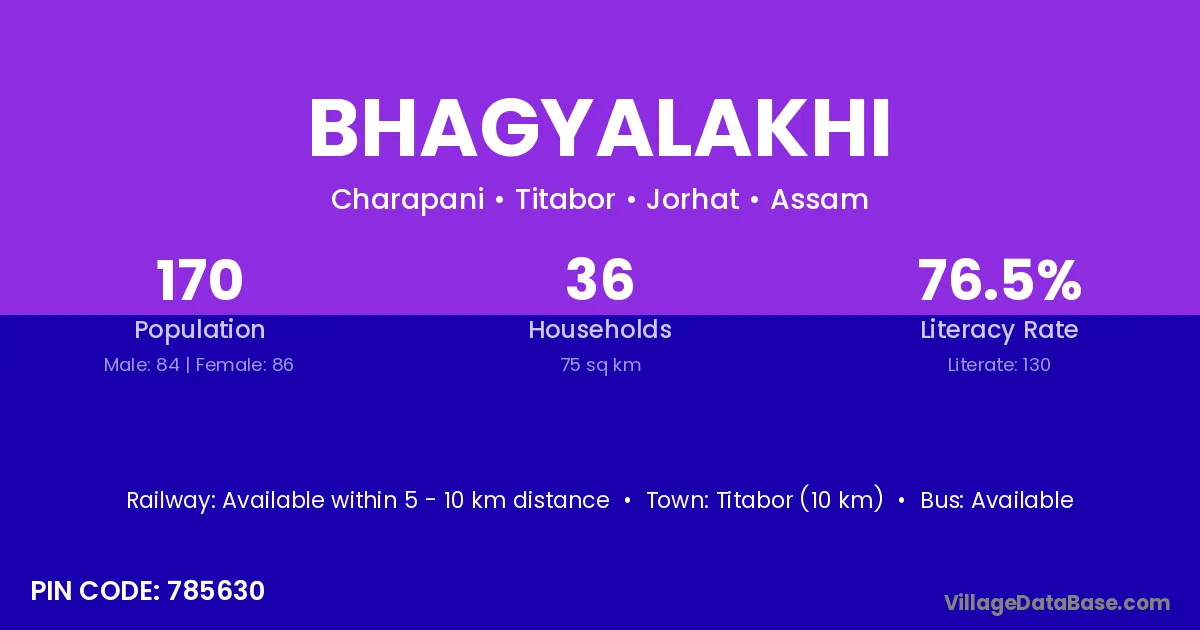 BHAGYALAKHI

Charapani • Titabor • Jorhat • Assam

170
Population
Male: 84 | Female: 86

36
Households
75 sq km

76.5%
Literacy Rate
Literate: 130

Railway: Available within 5 - 10 km distance • Town: Titabor (10 km) • Bus: Available

PIN CODE: 785630

VillageDataBase.com